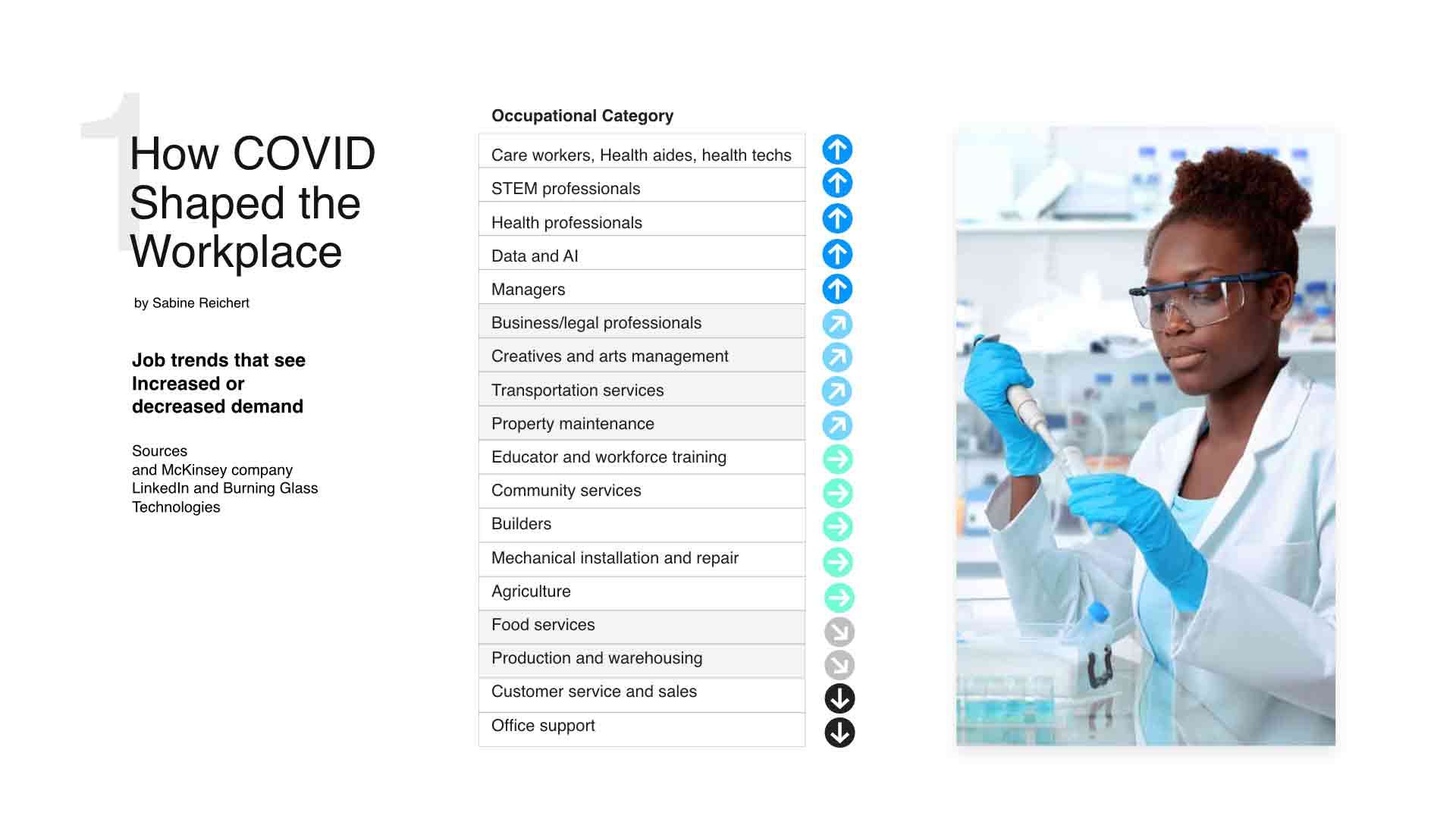 1

How COVID Shaped the Workplace

by Sabine Reichert

Job trends that see Increased or decreased demand

Sources
and McKinsey company
LinkedIn and Burning Glass Technologies

| Occupational Category |
|---|
| Care workers, Health aides, health techs |
| STEM professionals |
| Health professionals |
| Data and AI |
| Managers |
| Business/legal professionals |
| Creatives and arts management |
| Transportation services |
| Property maintenance |
| Educator and workforce training |
| Community services |
| Builders |
| Mechanical installation and repair |
| Agriculture |
| Food services |
| Production and warehousing |
| Customer service and sales |
| Office support |